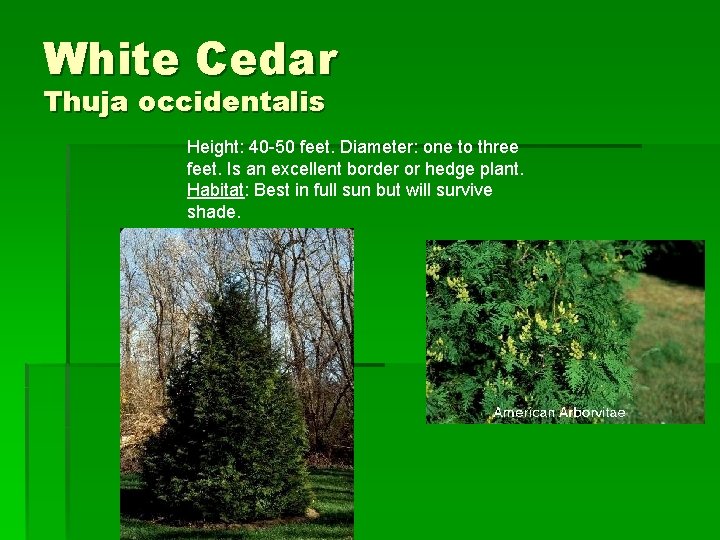 White Cedar
Thuja occidentalis

Height: 40-50 feet. Diameter: one to three feet. Is an excellent border or hedge plant. Habitat: Best in full sun but will survive shade.

American Arborvitae